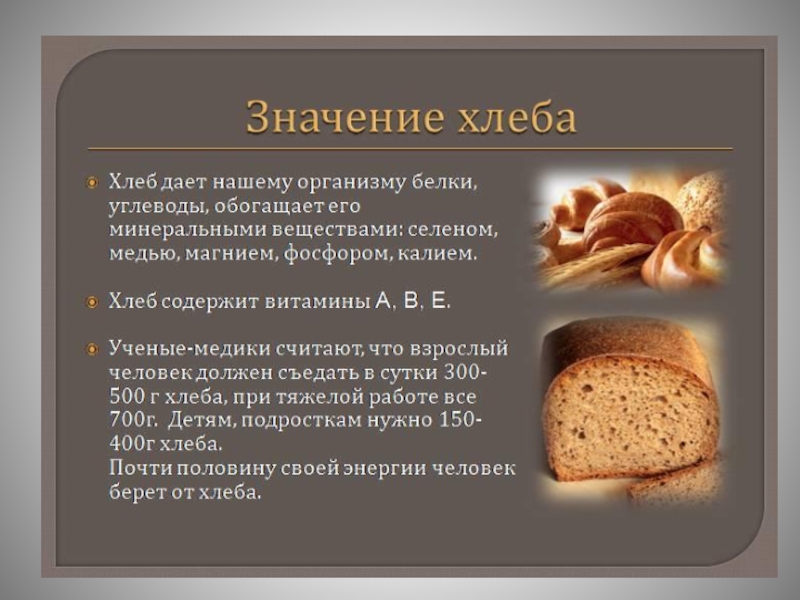 Значение хлеба

Хлеб дает нашему организму белки, углеводы, обогащает его минеральными веществами: селеном, медью, магнием, фосфором, калием.

Хлеб содержит витамины А, В, Е.

Ученые-медики считают, что взрослый человек должен съедать в сутки 300-500 г хлеба, при тяжелой работе все 700г. Детям, подросткам нужно 150-400г хлеба.
Почти половину своей энергии человек берет от хлеба.